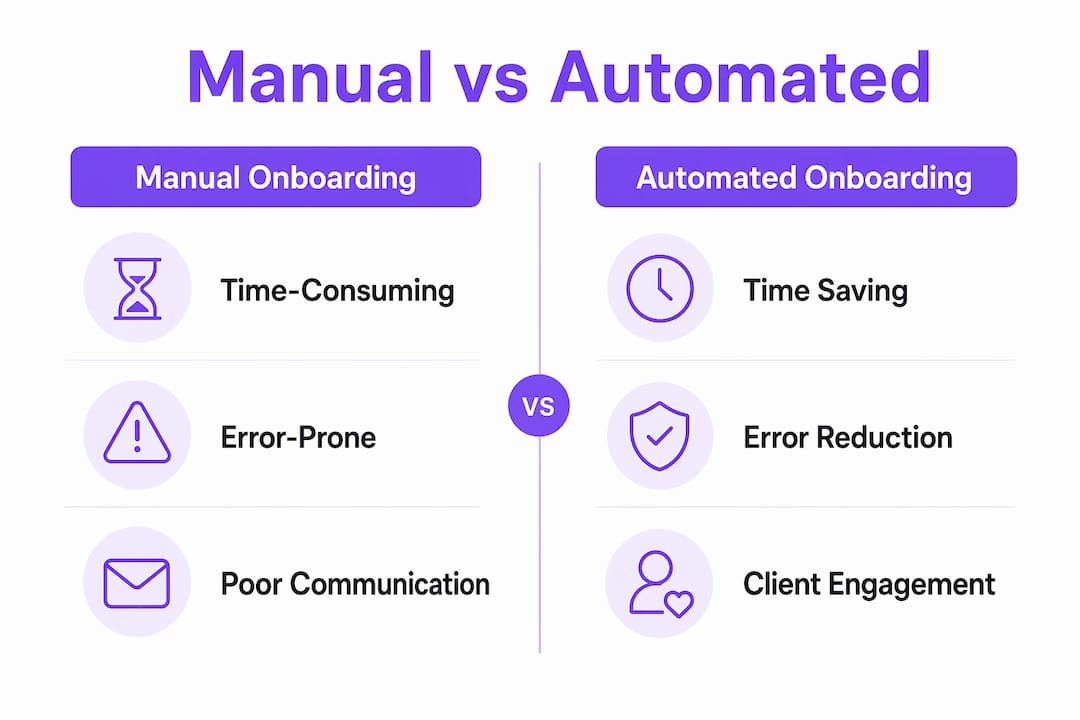 Manual vs Automated

Manual Onboarding

Time-Consuming

Error-Prone

Poor Communication

VS

Automated Onboarding

Time Saving

Error Reduction

Client Engagement